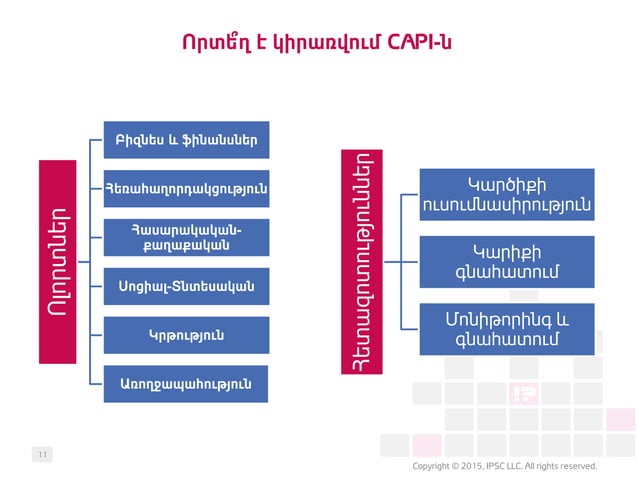 Որտե՞ղ է կիրառվում CAPI-ն

Ոլորտներ

Բիզնես և ֆինանսներ

Հեռահաղորդակցություն

Հասարակական-քաղաքական

Սոցիալ-Տնտեսական

Կրթություն

Առողջապահություն

Հետազոտություններ

Կարծիքի ուսումնասիրություն

Կարիքի գնահատում

Մոնիթորինգ և գնահատում

11

Copyright © 2015, IPSC LLC. All rights reserved.